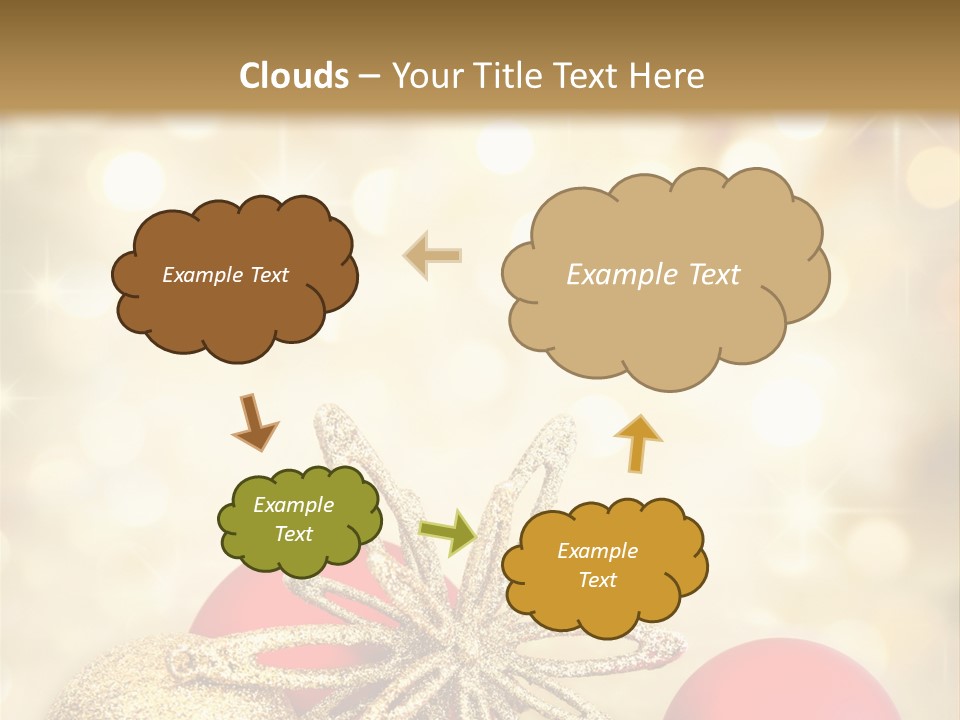 Clouds – Your Title Text Here

Example Text

Example Text

Example Text

Example Text